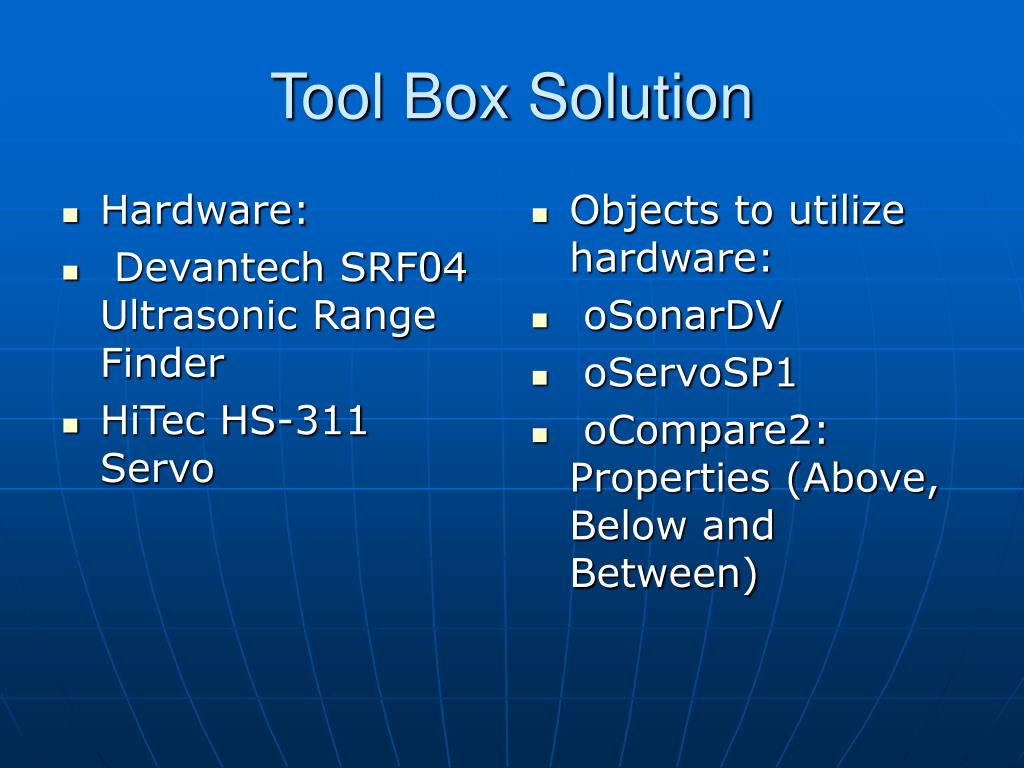 Tool Box Solution

- Hardware:
- Devantech SRF04 Ultrasonic Range Finder
- HiTec HS-311 Servo

- Objects to utilize hardware:
- oSonarDV
- oServoSP1
- oCompare2: Properties (Above, Below and Between)